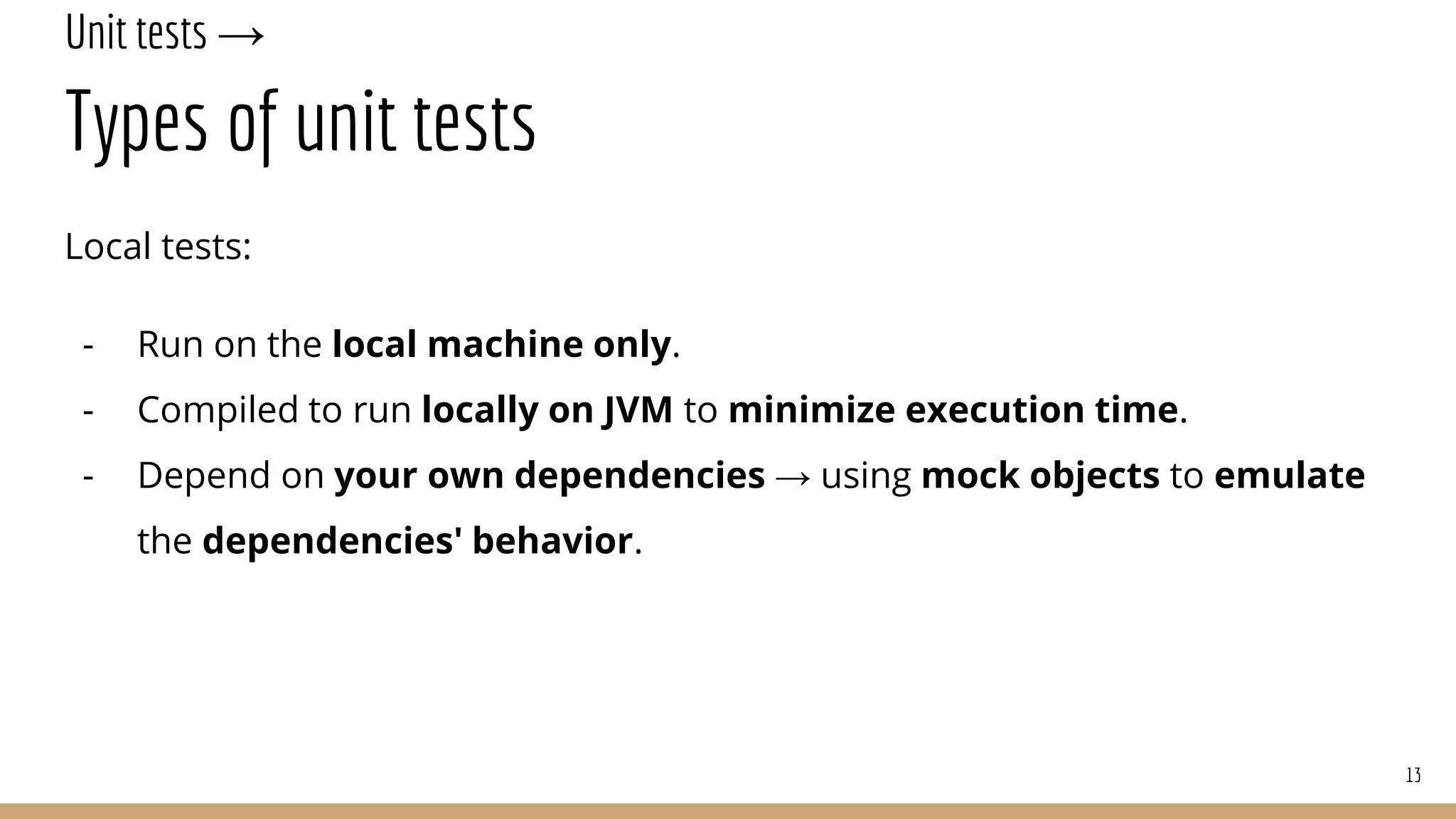 Unit tests →

Types of unit tests

Local tests:

- Run on the local machine only.
- Compiled to run locally on JVM to minimize execution time.
- Depend on your own dependencies → using mock objects to emulate the dependencies' behavior.

13